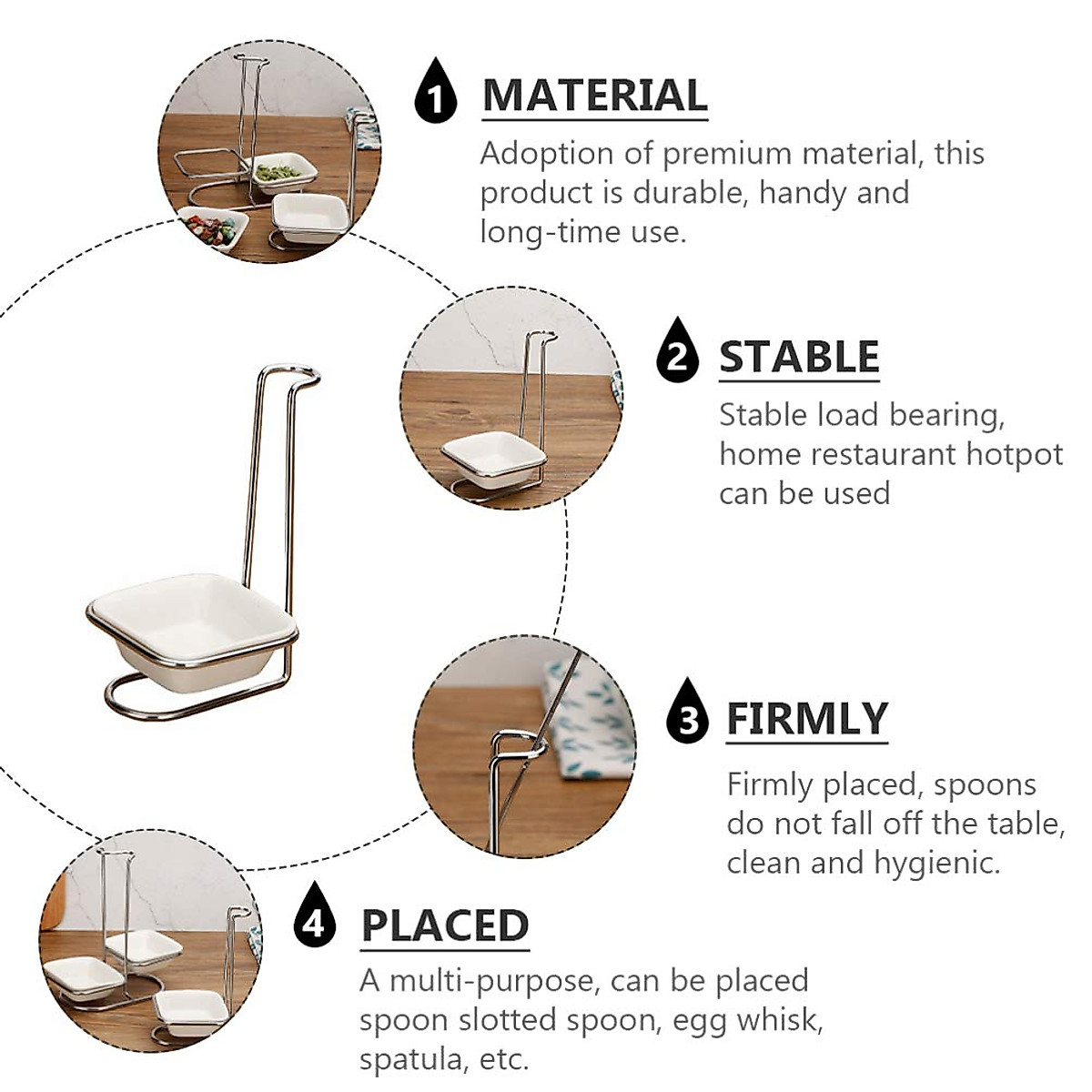 1 MATERIAL

Adoption of premium material, this product is durable, handy and long-time use.

2 STABLE

Stable load bearing, home restaurant hotpot can be used

3 FIRMLY

Firmly placed, spoons do not fall off the table, clean and hygienic.

4 PLACED

A multi-purpose, can be placed spoon slotted spoon, egg whisk, spatula, etc.